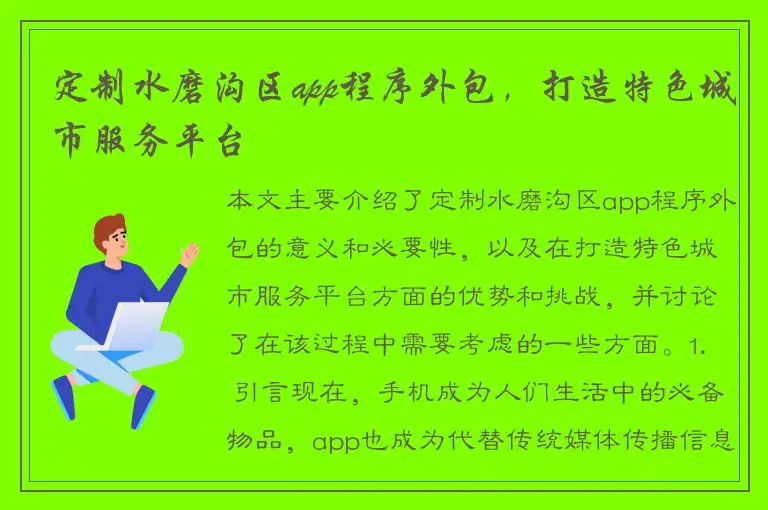 定制水磨沟区app程序外包，打造特色城市服务平台

本文主要介绍了定制水磨沟区app程序外包的意义和必要性，以及在打造特色城市服务平台方面的优势和挑战，并讨论了在该过程中需要考虑的一些方面。1. 引言现在，手机成为人们生活中的必备物品，app也成为代替传统媒体传播信息